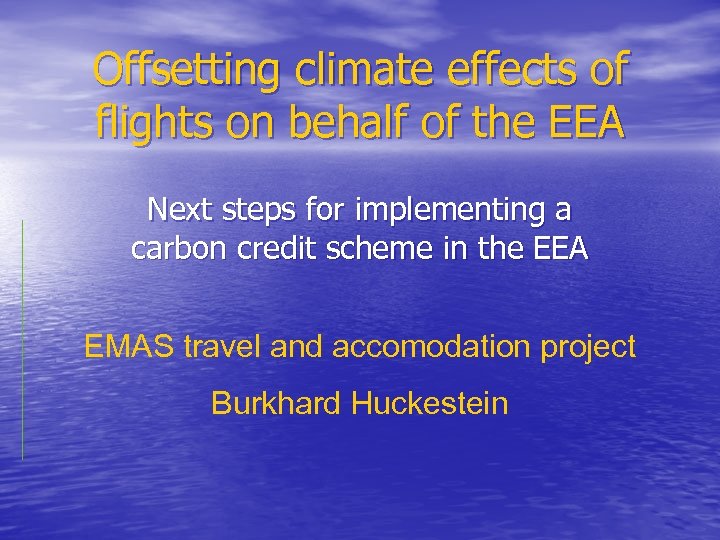 Offsetting climate effects of flights on behalf of the EEA

Next steps for implementing a carbon credit scheme in the EEA

EMAS travel and accomodation project

Burkhard Huckestein